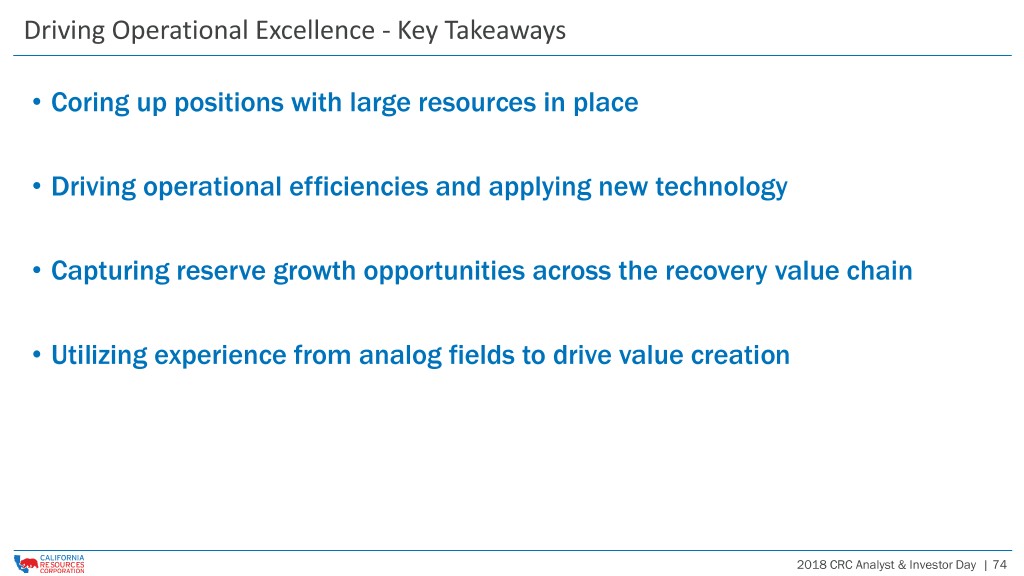 Driving Operational Excellence - Key Takeaways

• Coring up positions with large resources in place

• Driving operational efficiencies and applying new technology

• Capturing reserve growth opportunities across the recovery value chain

• Utilizing experience from analog fields to drive value creation

CALIFORNIA RESOURCES CORPORATION

2018 CRC Analyst & Investor Day | 74